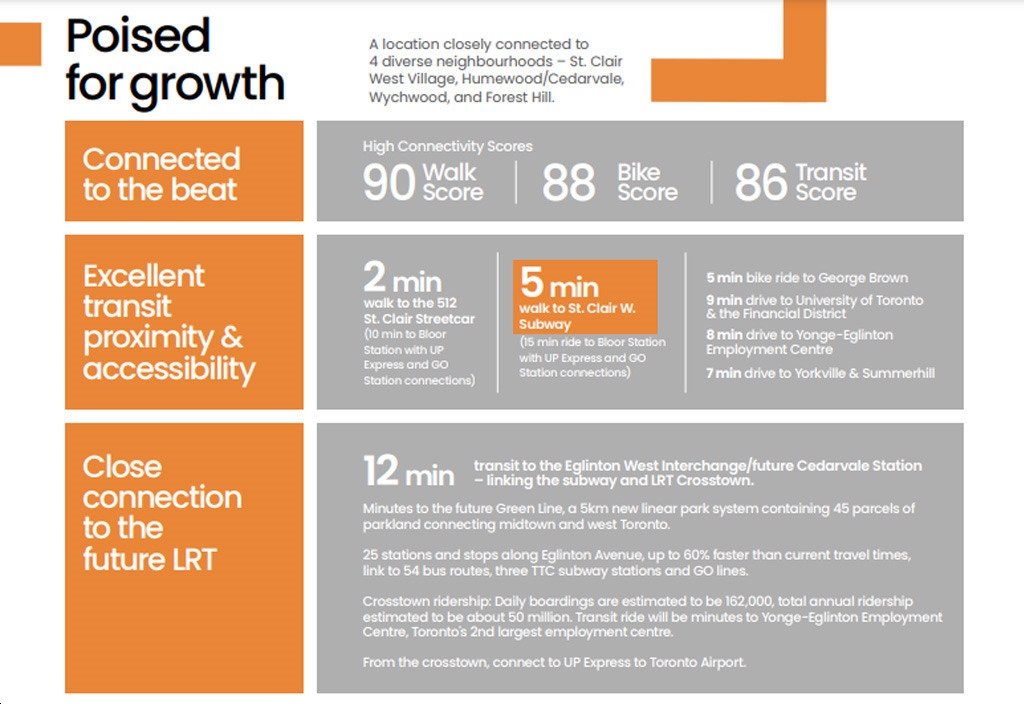 Poised for growth

A location closely connected to 4 diverse neighbourhoods – St. Clair West Village, Humewood/Cedarvale, Wychwood, and Forest Hill.

Connected to the beat

High Connectivity Scores
90 Walk Score | 88 Bike Score | 86 Transit Score

Excellent transit proximity & accessibility

2 min walk to the 512 St. Clair Streetcar (10 min to Bloor Station with UP Express and GO Station connections)

5 min walk to St. Clair W. Subway (15 min ride to Bloor Station with UP Express and GO Station connections)

5 min bike ride to George Brown
9 min drive to University of Toronto & the Financial District
8 min drive to Yonge-Eglinton Employment Centre
7 min drive to Yorkville & Summerhill

Close connection to the future LRT

12 min transit to the Eglinton West Interchange/future Cedarvale Station – linking the subway and LRT Crosstown.

Minutes to the future Green Line, a 5km new linear park system containing 45 parcels of parkland connecting midtown and west Toronto.

25 stations and stops along Eglinton Avenue, up to 60% faster than current travel times, link to 54 bus routes, three TTC subway stations and GO lines.

Crosstown ridership: Daily boardings are estimated to be 162,000, total annual ridership estimated to be about 50 million. Transit ride will be minutes to Yonge-Eglinton Employment Centre, Toronto's 2nd largest employment centre.

From the crosstown, connect to UP Express to Toronto Airport.